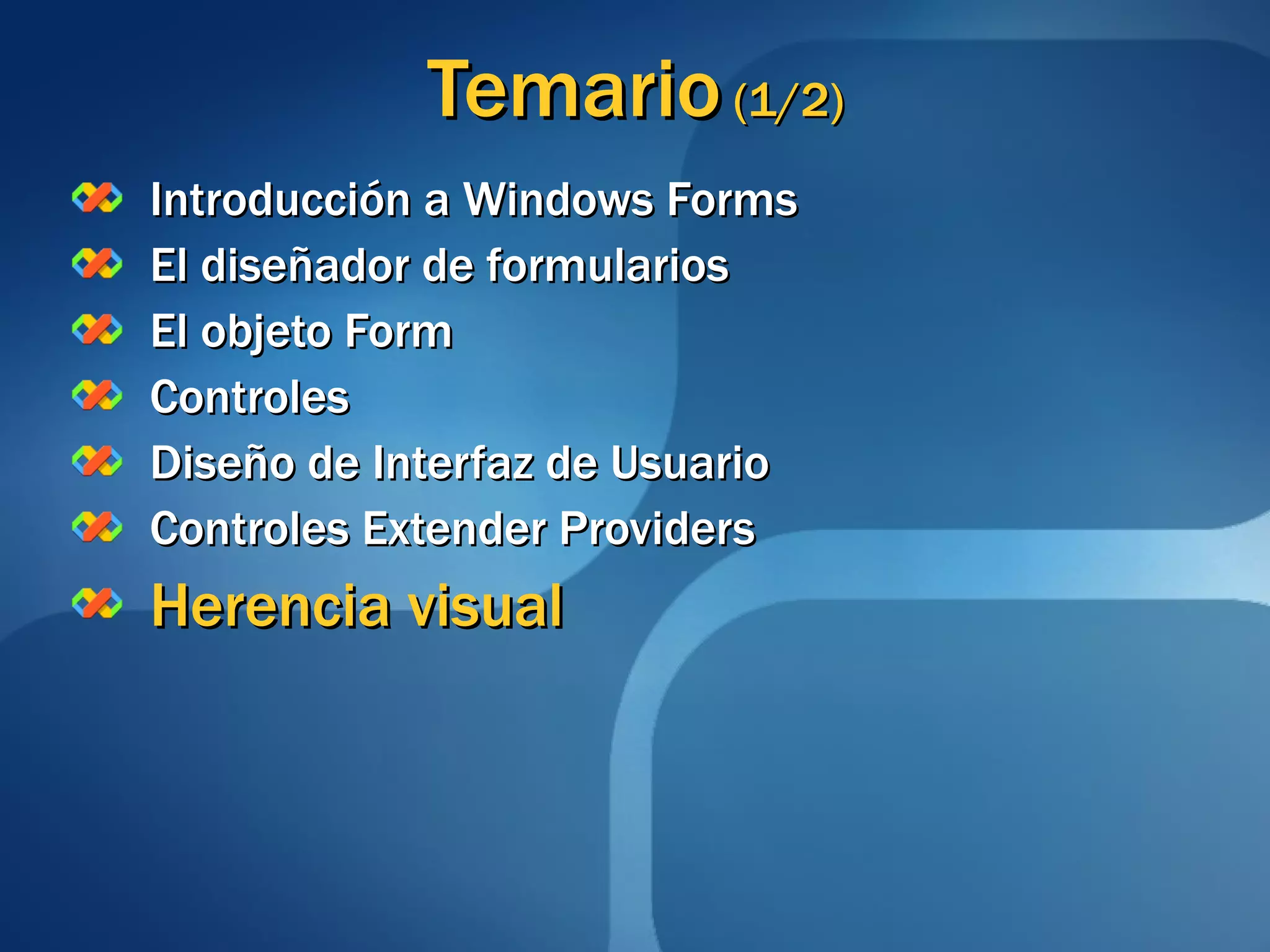 Temario (1/2)

Introducción a Windows Forms
El diseñador de formularios
El objeto Form
Controles
Diseño de Interfaz de Usuario
Controles Extender Providers
Herencia visual